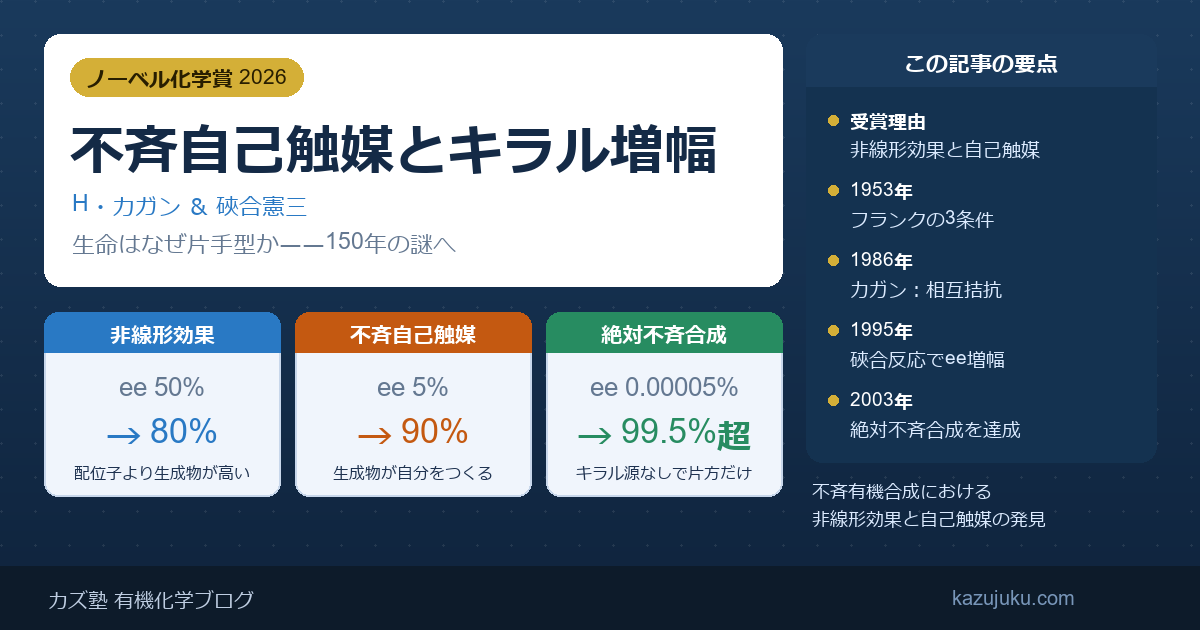 ノーベル化学賞 2026

不斉自己触媒とキラル増幅

H・カガン & 硤合憲三

生命はなぜ片手型か——150年の謎へ

非線形効果

ee 50%

→ 80%

配位子より生成物が高い

不斉自己触媒

ee 5%

→ 90%

生成物が自分をつくる

絶対不斉合成

ee 0.00005%

→ 99.5%超

キラル源なしで片方だけ

この記事の要点

• 受賞理由
非線形効果と自己触媒

• 1953年
フランクの3条件

• 1986年
カガン：相互拮抗

• 1995年
硤合反応でee増幅

• 2003年
絶対不斉合成を達成

不斉有機合成における
非線形効果と自己触媒の発見

カズ塾 有機化学ブログ

kazujuku.com